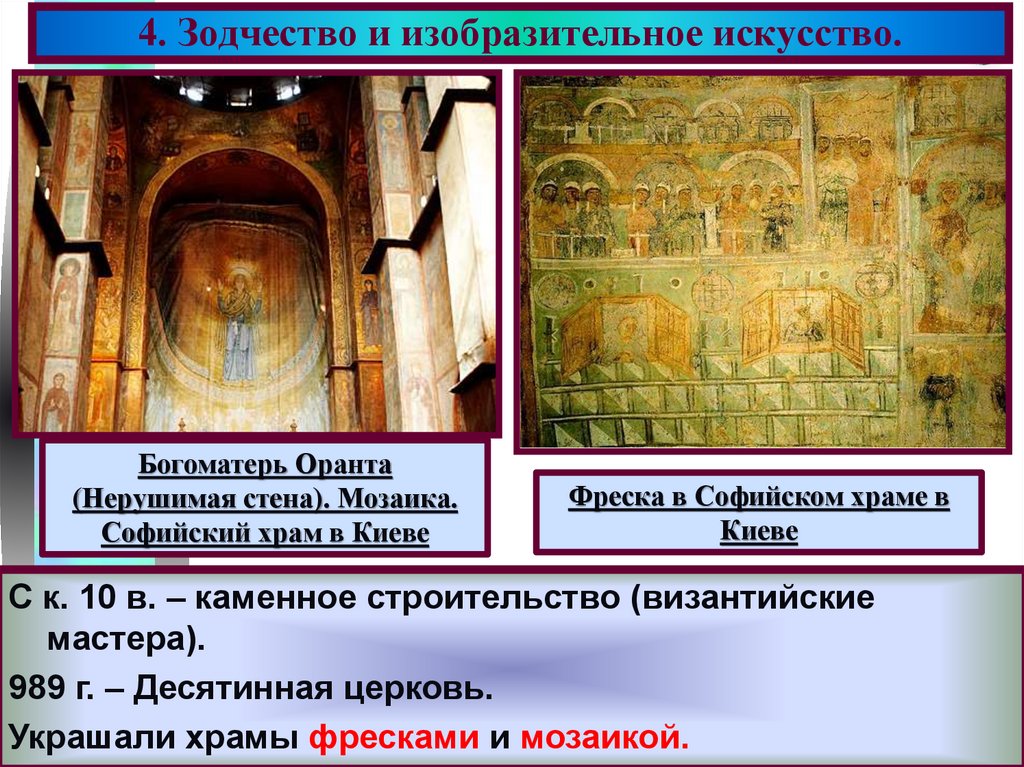 4. Зодчество и изобразительное искусство.

Богоматерь Оранта (Нерушимая стена). Мозаика. Софийский храм в Киеве

Фреска в Софийском храме в Киеве

С к. 10 в. – каменное строительство (византийские мастера).

989 г. – Десятинная церковь.

Украшали храмы фресками и мозаикой.